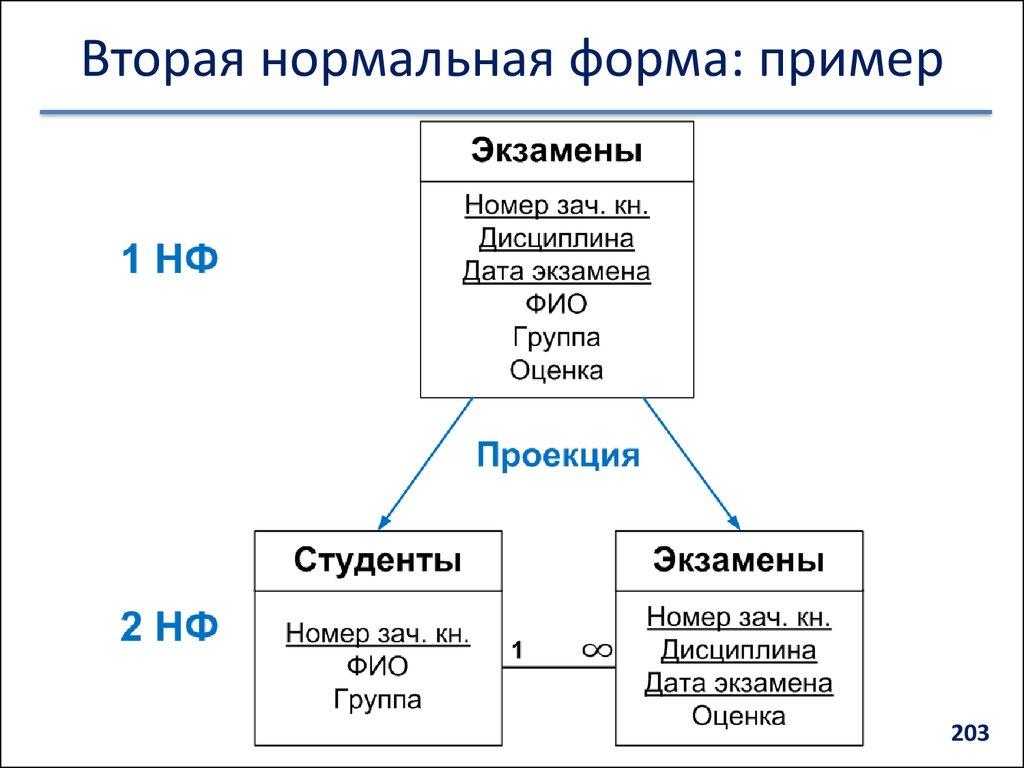 Вторая нормальная форма: пример

1 НФ

Экзамены

Номер зач. кн.
Дисциплина
Дата экзамена
ФИО
Группа
Оценка

Проекция

2 НФ

Студенты

Номер зач. кн.
ФИО
Группа

1 $\infty$

Экзамены

Номер зач. кн.
Дисциплина
Дата экзамена
Оценка

203